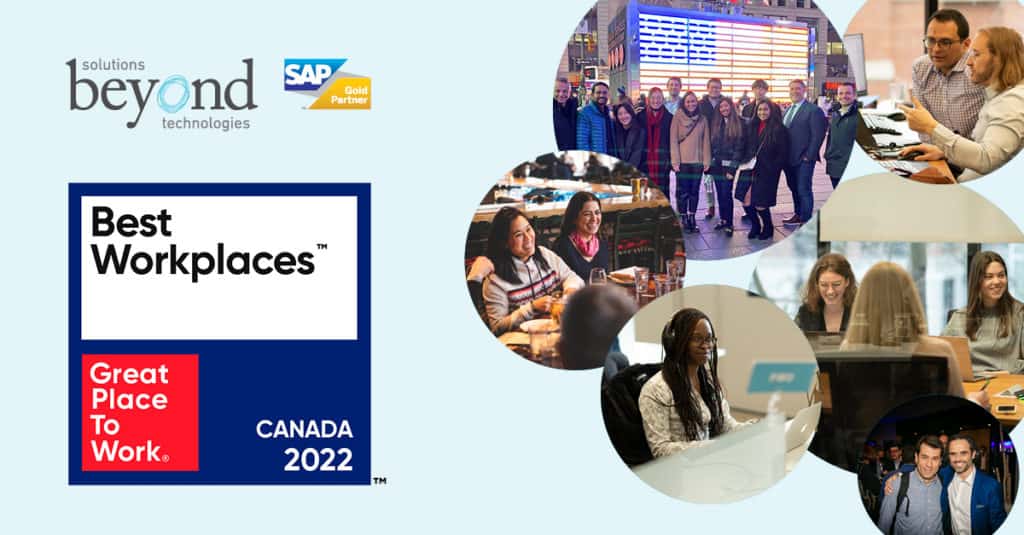 solutions
beyond
technologies

SAP
Gold Partner

Best Workplaces™

Great Place To Work®

CANADA
2022
™